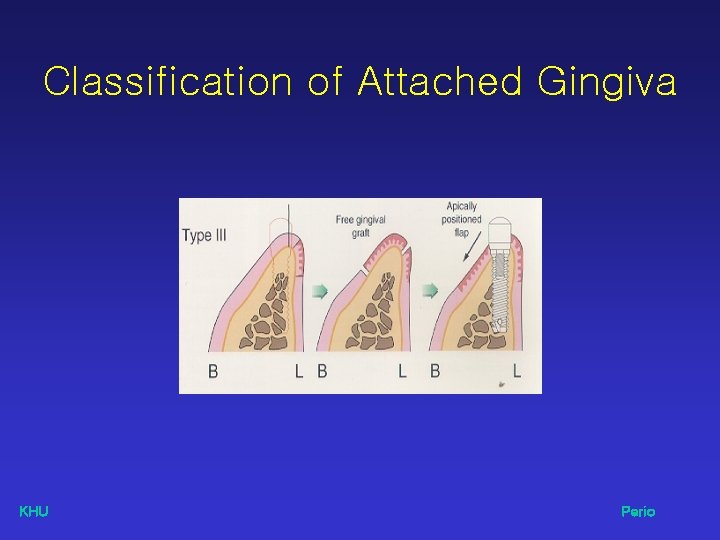 Classification of Attached Gingiva

Type III

Free gingival graft

Apically positioned flap

B L B L B L

KHU

Perio